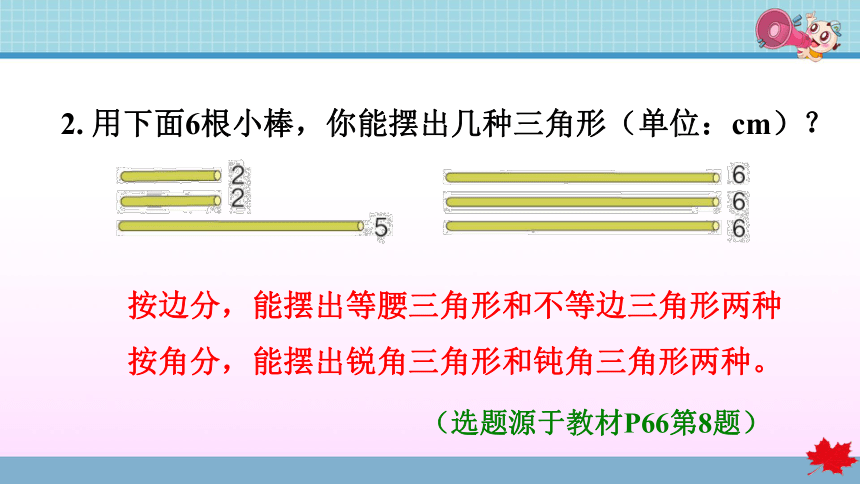 2. 用下面6根小棒，你能摆出几种三角形（单位：cm）？

2
2
5

6
6
6

按边分，能摆出等腰三角形和不等边三角形两种
按角分，能摆出锐角三角形和钝角三角形两种。

（选题源于教材P66第8题）